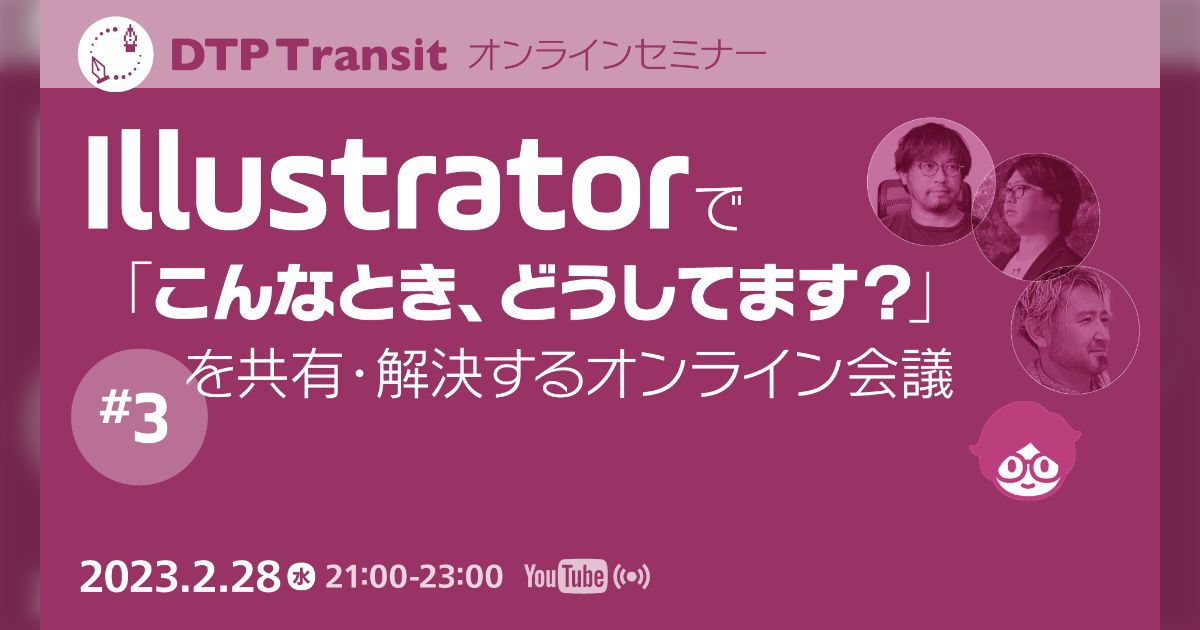 DTP Transit オンラインセミナー

Illustratorで
「こんなとき、どうしてます?」
を共有・解決するオンライン会議

#3

2023.2.28 水 21:00-23:00 YouTube